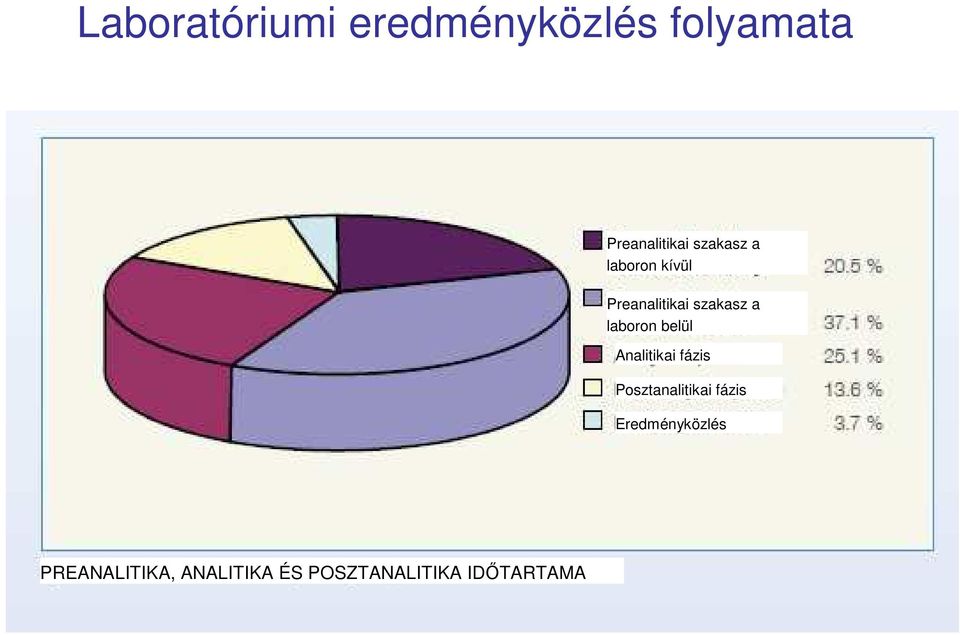 Laboratóriumi eredményközlés folyamata

Preanalitikai szakasz a laboron kívül 20.5 %

Preanalitikai szakasz a laboron belül 37.1 %

Analitikai fázis 25.1 %

Posztanalitikai fázis 13.6 %

Eredményközlés 3.7 %

PREANALITIKA, ANALITIKA ÉS POSZTANALITIKA IDŐTARTAMA